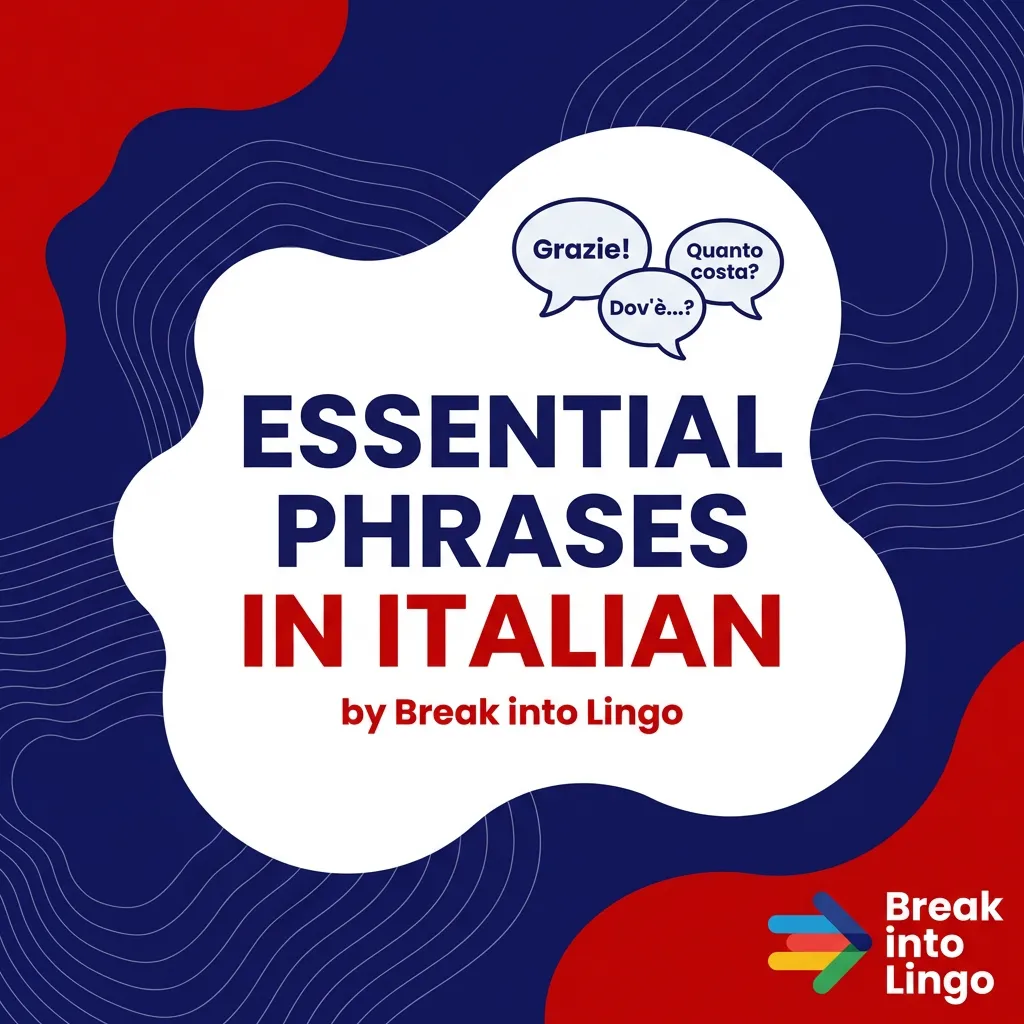 Grazie!

Quanto costa?

Dov'è...?

ESSENTIAL PHRASES IN ITALIAN

by Break into Lingo

Break into Lingo